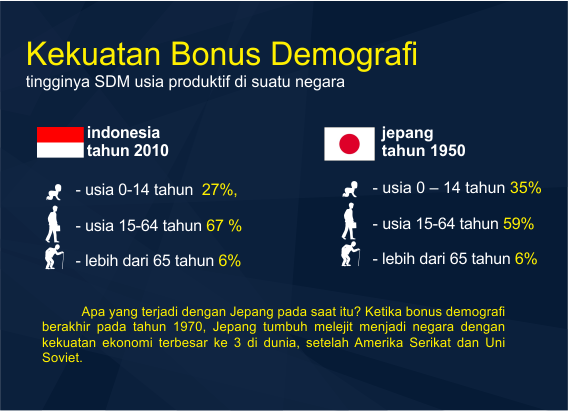 Kekuatan Bonus Demografi
tingginya SDM usia produktif di suatu negara

indonesia
tahun 2010

- usia 0-14 tahun 27%,
- usia 15-64 tahun 67 %
- lebih dari 65 tahun 6%

jepang
tahun 1950

- usia 0 – 14 tahun 35%
- usia 15-64 tahun 59%
- lebih dari 65 tahun 6%

Apa yang terjadi dengan Jepang pada saat itu? Ketika bonus demografi berakhir pada tahun 1970, Jepang tumbuh melejit menjadi negara dengan kekuatan ekonomi terbesar ke 3 di dunia, setelah Amerika Serikat dan Uni Soviet.